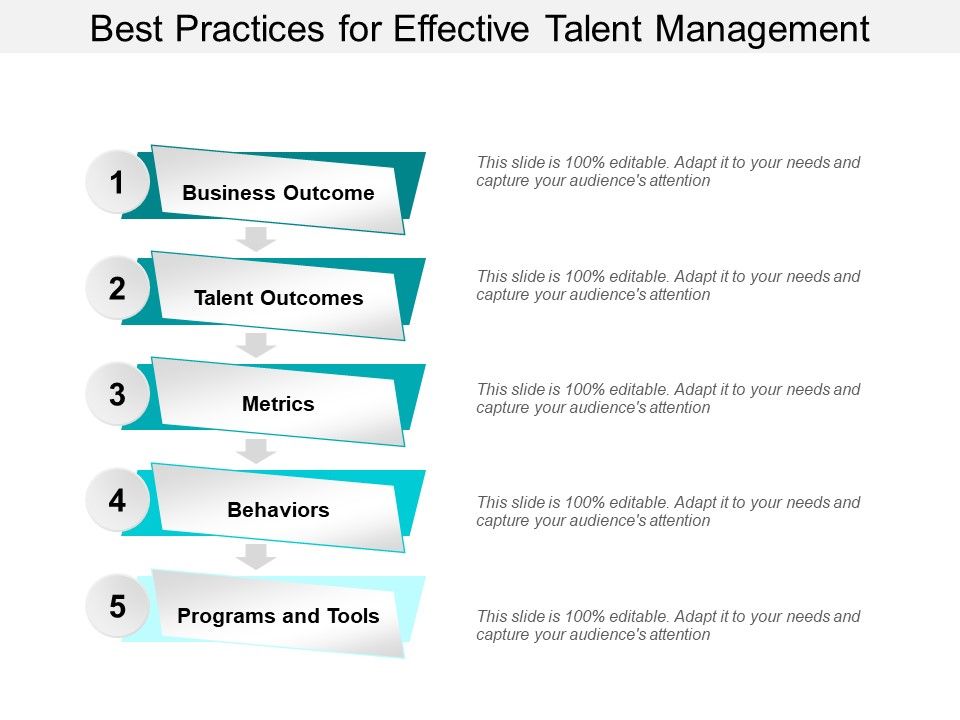 Best Practices for Effective Talent Management

1 Business Outcome

This slide is 100% editable. Adapt it to your needs and capture your audience's attention

2 Talent Outcomes

This slide is 100% editable. Adapt it to your needs and capture your audience's attention

3 Metrics

This slide is 100% editable. Adapt it to your needs and capture your audience's attention

4 Behaviors

This slide is 100% editable. Adapt it to your needs and capture your audience's attention

5 Programs and Tools

This slide is 100% editable. Adapt it to your needs and capture your audience's attention